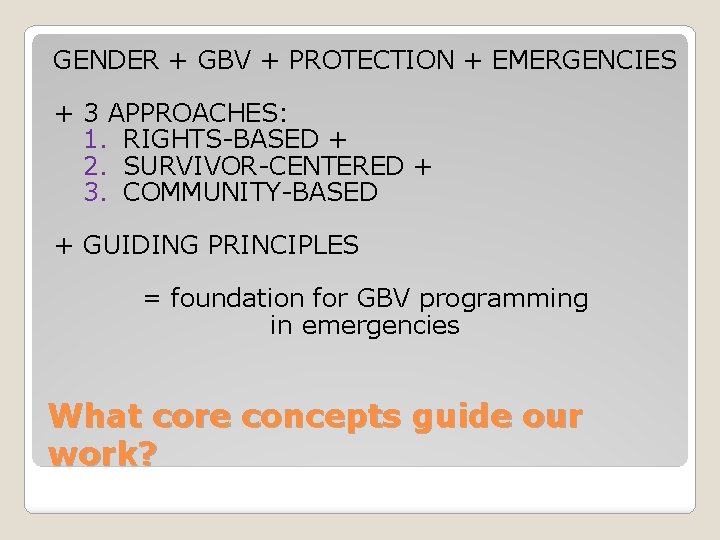 GENDER + GBV + PROTECTION + EMERGENCIES

+ 3 APPROACHES:
1. RIGHTS-BASED +
2. SURVIVOR-CENTERED +
3. COMMUNITY-BASED

+ GUIDING PRINCIPLES

= foundation for GBV programming in emergencies

What core concepts guide our work?